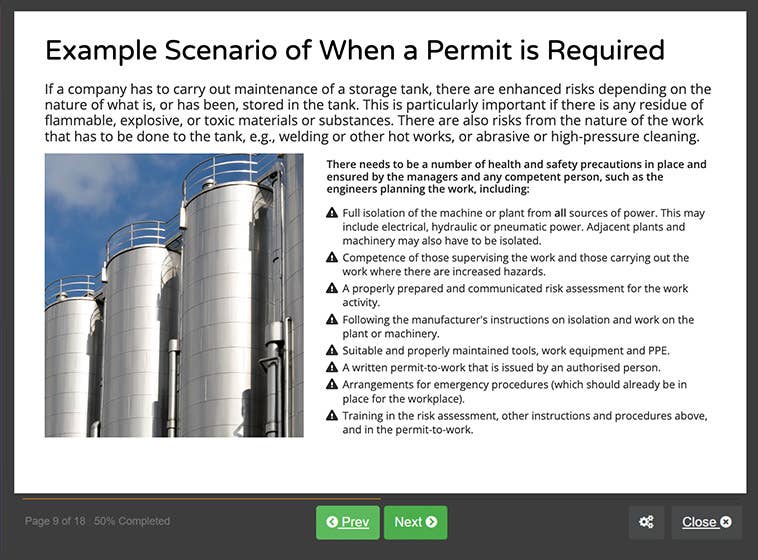 Example Scenario of When a Permit is Required

If a company has to carry out maintenance of a storage tank, there are enhanced risks depending on the nature of what is, or has been, stored in the tank. This is particularly important if there is any residue of flammable, explosive, or toxic materials or substances. There are also risks from the nature of the work that has to be done to the tank, e.g., welding or other hot works, or abrasive or high-pressure cleaning.

There needs to be a number of health and safety precautions in place and ensured by the managers and any competent person, such as the engineers planning the work, including:

Full isolation of the machine or plant from all sources of power. This may include electrical, hydraulic or pneumatic power. Adjacent plants and machinery may also have to be isolated.

Competence of those supervising the work and those carrying out the work where there are increased hazards.

A properly prepared and communicated risk assessment for the work activity.

Following the manufacturer's instructions on isolation and work on the plant or machinery.

Suitable and properly maintained tools, work equipment and PPE.

A written permit-to-work that is issued by an authorised person.

Arrangements for emergency procedures (which should already be in place for the workplace).

Training in the risk assessment, other instructions and procedures above, and in the permit-to-work.

Page 9 of 18 50% Completed

Prev

Next

Close